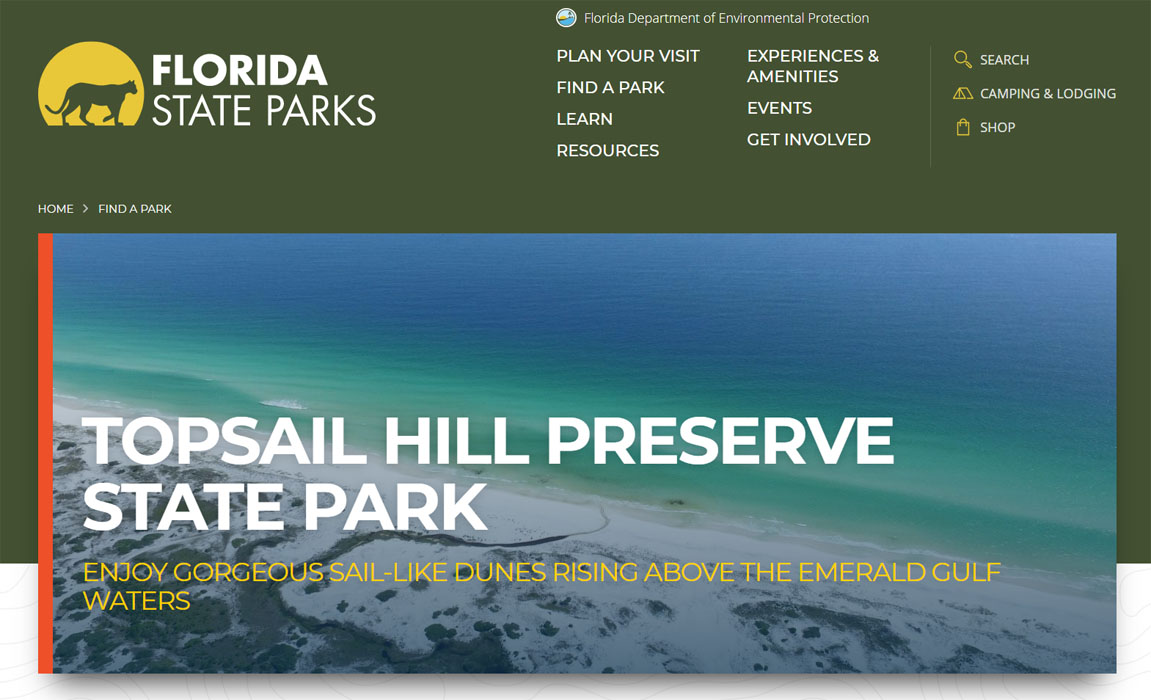 Florida Department of Environmental Protection

FLORIDA
STATE PARKS

PLAN YOUR VISIT
FIND A PARK
LEARN
RESOURCES

EXPERIENCES & AMENITIES
EVENTS
GET INVOLVED

SEARCH
CAMPING & LODGING
SHOP

HOME > FIND A PARK

TOPSAIL HILL PRESERVE STATE PARK

ENJOY GORGEOUS SAIL-LIKE DUNES RISING ABOVE THE EMERALD GULF WATERS